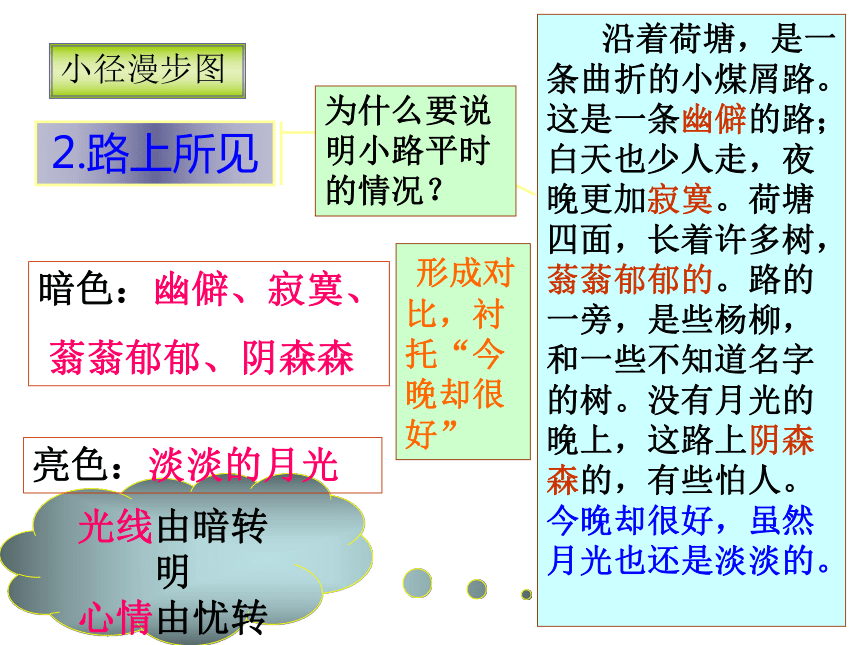 小径漫步图

2.路上所见

为什么要说明小路平时的情况？

暗色：幽僻、寂寞、蓊蓊郁郁、阴森森

形成对比，衬托“今晚却很好”

亮色：淡淡的月光

光线由暗转明
心情由忧转

沿着荷塘，是一条曲折的小煤屑路。这是一条幽僻的路；白天也少人走，夜晚更加寂寞。荷塘四面，长着许多树，蓊蓊郁郁的。路的一旁，是些杨柳，和一些不知道名字的树。没有月光的晚上，这路上阴森森的，有些怕人。今晚却很好，虽然月光也还是淡淡的。